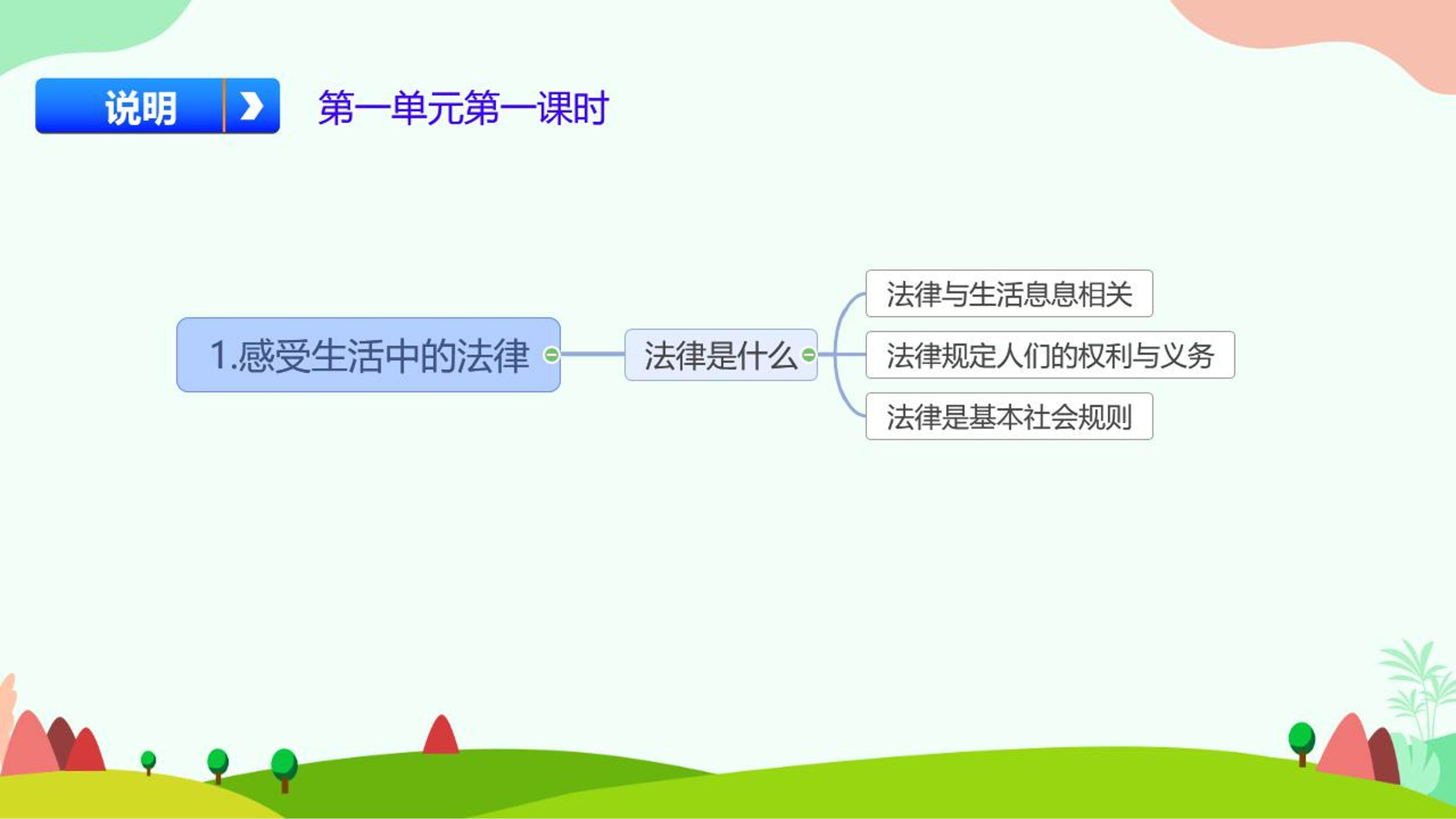 说明

第一单元第一课时

1.感受生活中的法律

法律是什么

法律与生活息息相关

法律规定人们的权利与义务

法律是基本社会规则